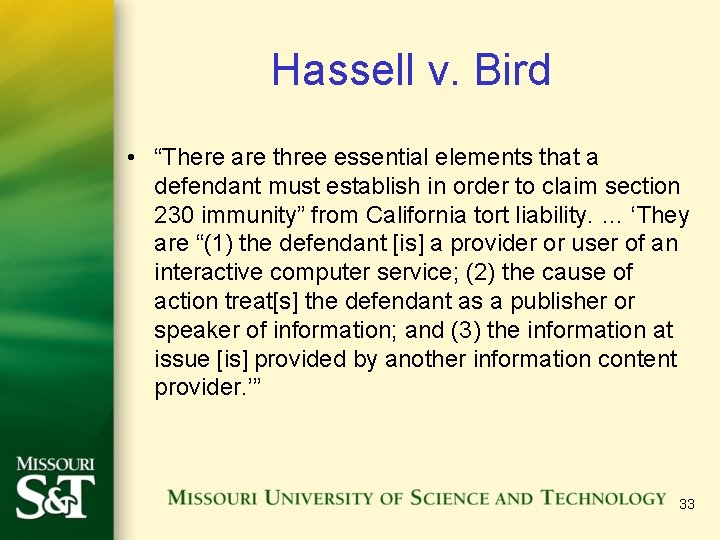 Hassell v. Bird

• "There are three essential elements that a defendant must establish in order to claim section 230 immunity" from California tort liability. ... 'They are "(1) the defendant [is] a provider or user of an interactive computer service; (2) the cause of action treat[s] the defendant as a publisher or speaker of information; and (3) the information at issue [is] provided by another information content provider."'

MISSOURI
S&T

MISSOURI UNIVERSITY OF SCIENCE AND TECHNOLOGY

33